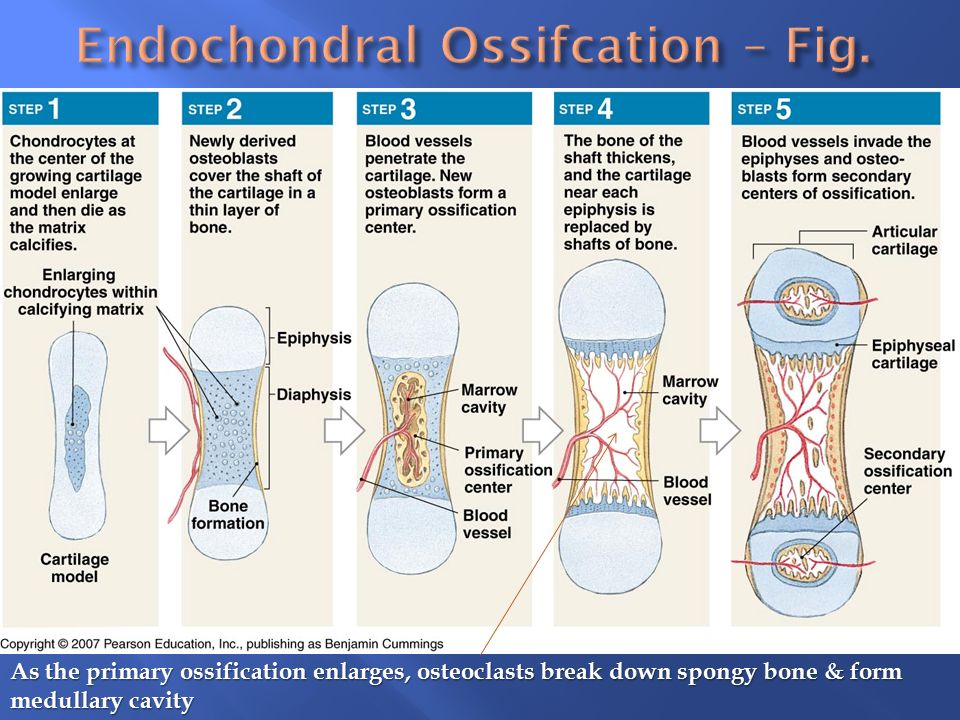 Endochondral Ossifcation – Fig.

STEP 1
Chondrocytes at the center of the growing cartilage model enlarge and then die as the matrix calcifies.

Enlarging chondrocytes within calcifying matrix

Cartilage model

STEP 2
Newly derived osteoblasts cover the shaft of the cartilage in a thin layer of bone.

Epiphysis

Diaphysis

Bone formation

STEP 3
Blood vessels penetrate the cartilage. New osteoblasts form a primary ossification center.

Marrow cavity

Primary ossification center

Blood vessel

STEP 4
The bone of the shaft thickens, and the cartilage near each epiphysis is replaced by shafts of bone.

Marrow cavity

Blood vessel

STEP 5
Blood vessels invade the epiphyses and osteoblasts form secondary centers of ossification.

Articular cartilage

Epiphyseal cartilage

Secondary ossification center

Copyright © 2007 Pearson Education, Inc., publishing as Benjamin Cummings

As the primary ossification enlarges, osteoclasts break down spongy bone & form medullary cavity